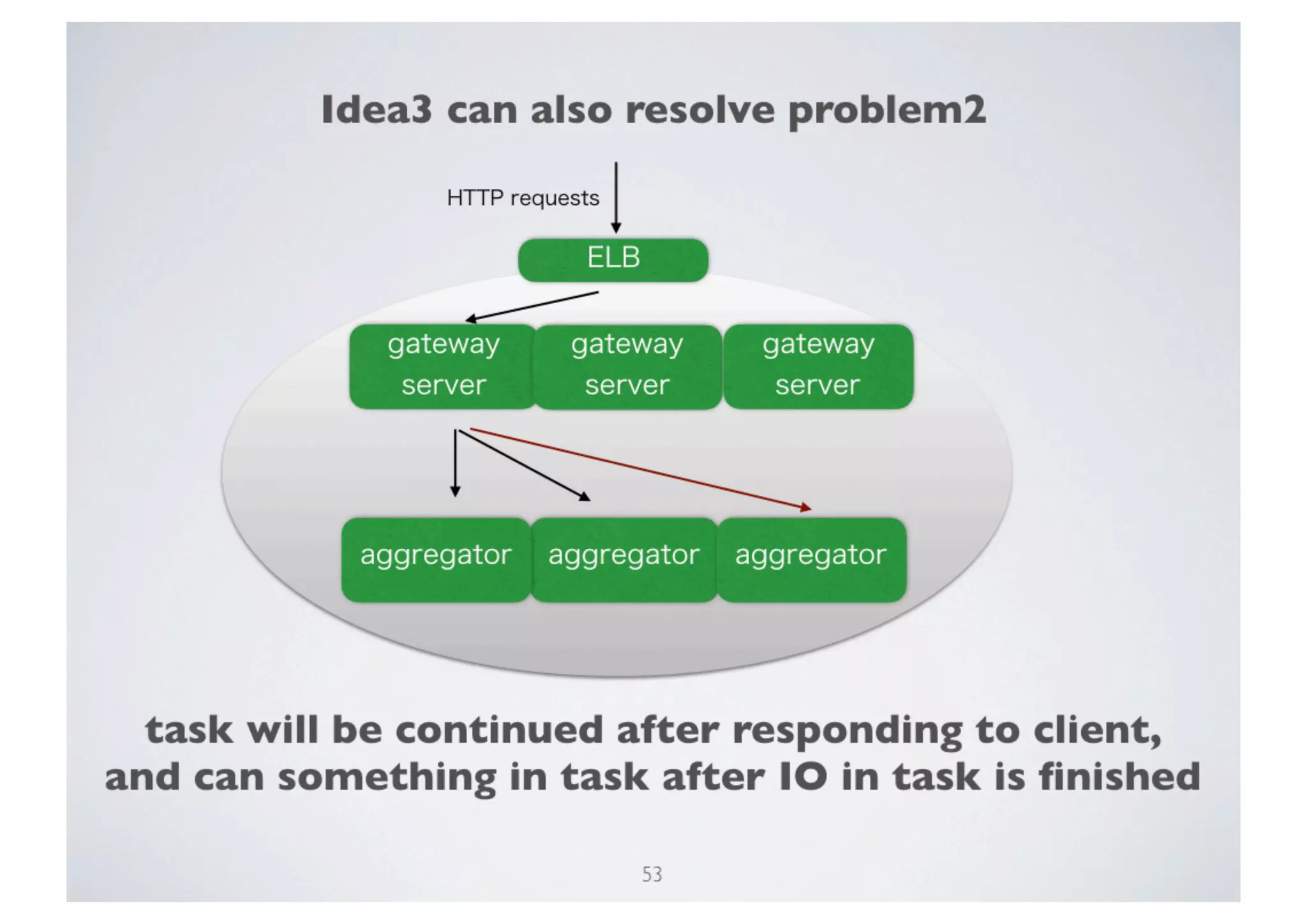 Idea3 can also resolve problem2

HTTP requests

ELB

gateway server

gateway server

gateway server

aggregator

aggregator

aggregator

task will be continued after responding to client, and can something in task after IO in task is finished

53